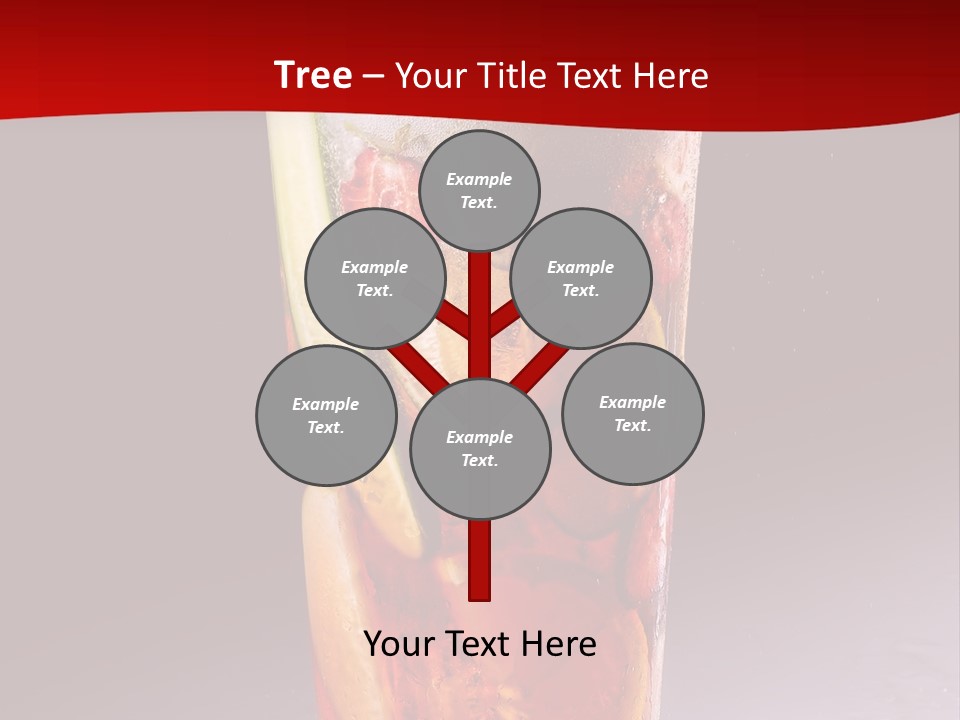 Tree – Your Title Text Here

Example Text.

Example Text.

Example Text.

Example Text.

Example Text.

Example Text.

Your Text Here